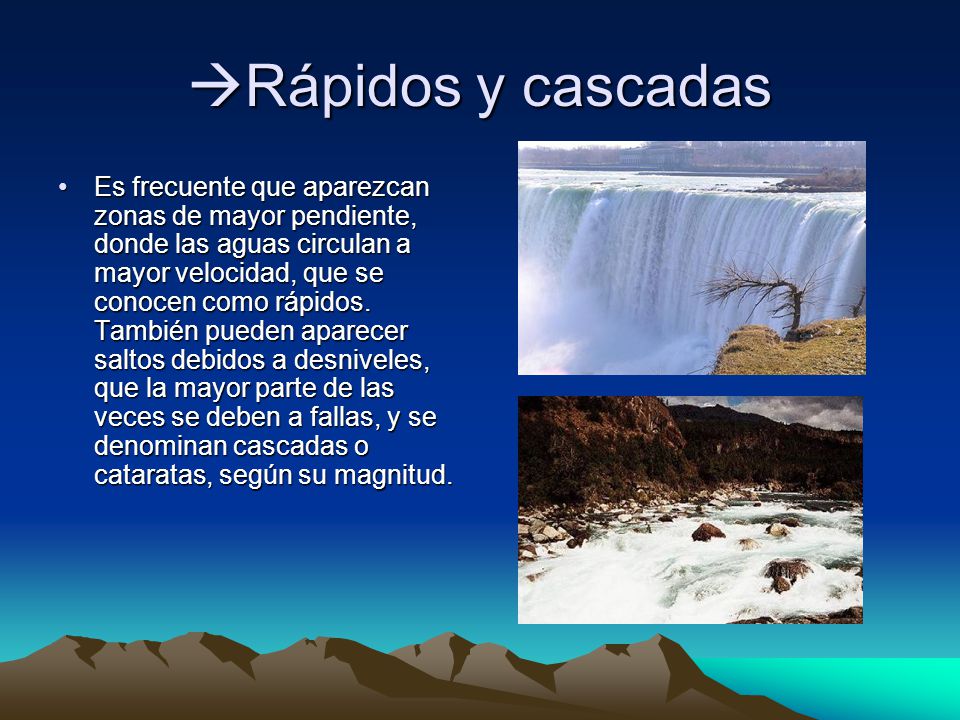 →Rápidos y cascadas

• Es frecuente que aparezcan zonas de mayor pendiente, donde las aguas circulan a mayor velocidad, que se conocen como rápidos. También pueden aparecer saltos debidos a desniveles, que la mayor parte de las veces se deben a fallas, y se denominan cascadas o cataratas, según su magnitud.